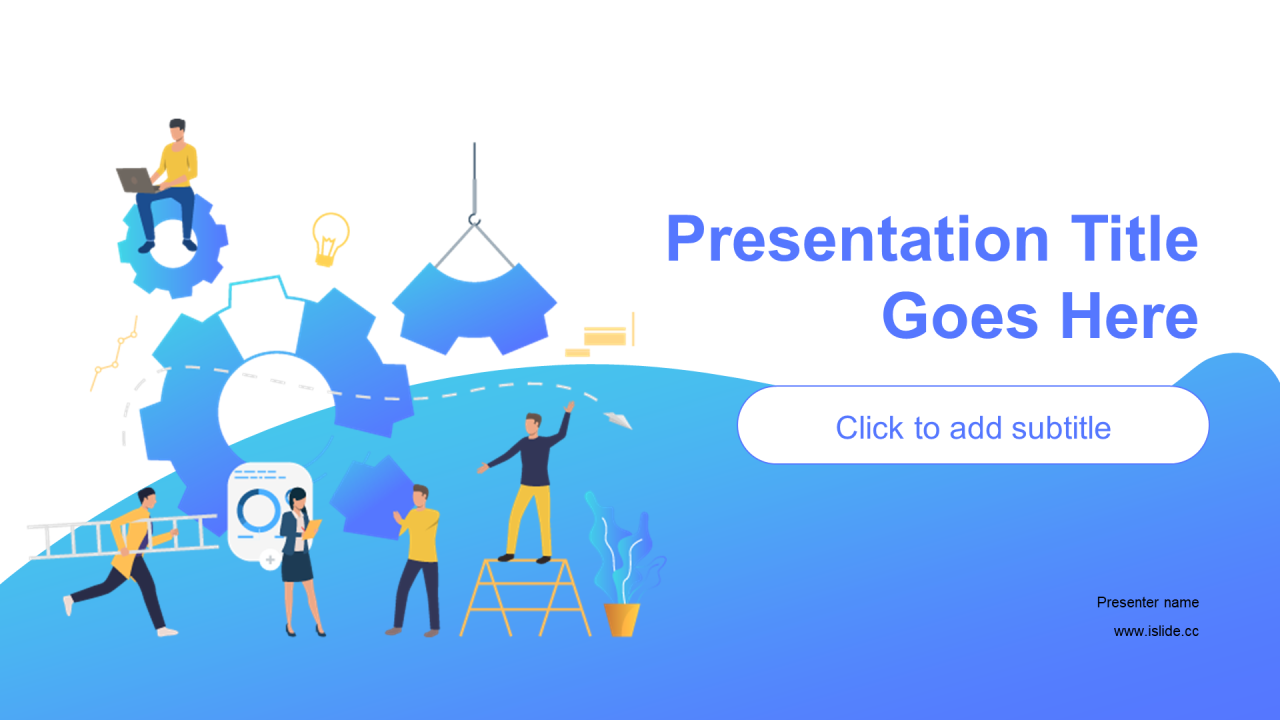 Presentation Title Goes Here

Click to add subtitle

Presenter name

www.islide.cc